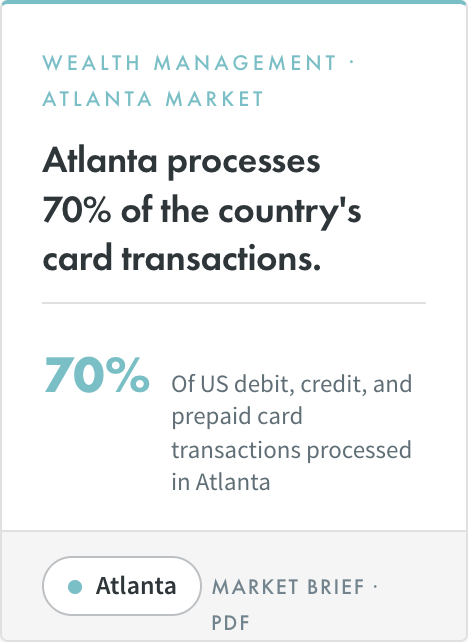 WEALTH MANAGEMENT · ATLANTA MARKET

Atlanta processes 70% of the country's card transactions.

70%

Of US debit, credit, and prepaid card transactions processed in Atlanta

Atlanta

MARKET BRIEF · PDF